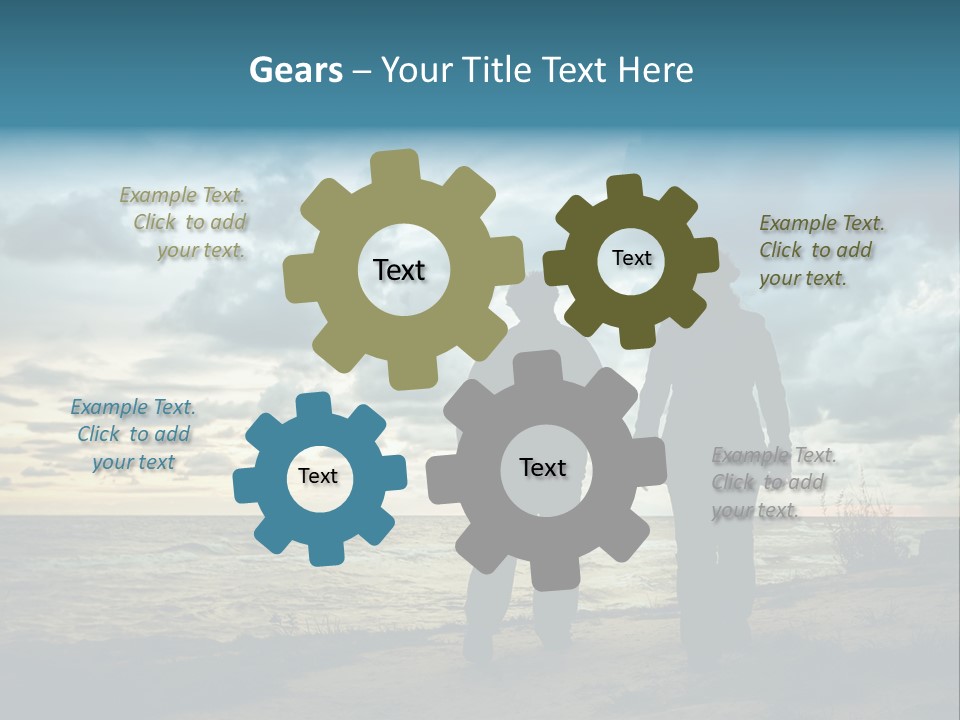 Gears – Your Title Text Here

Example Text.
Click to add
your text.

Text

Text

Example Text.
Click to add
your text.

Example Text.
Click to add
your text

Text

Text

Example Text.
Click to add
your text.